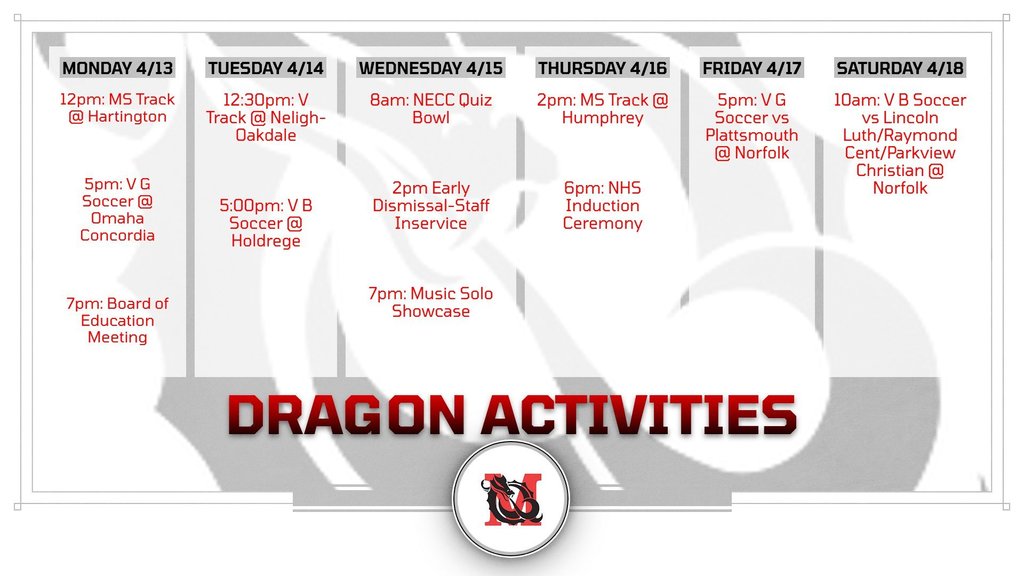 MONDAY 4/13

12pm: MS Track @ Hartington

5pm: V G Soccer @ Omaha Concordia

7pm: Board of Education Meeting

TUESDAY 4/14

12:30pm: V Track @ Neligh-Oakdale

5:00pm: V B Soccer @ Holdrege

WEDNESDAY 4/15

8am: NECC Quiz Bowl

2pm Early Dismissal-Staff Inservice

7pm: Music Solo Showcase

THURSDAY 4/16

2pm: MS Track @ Humphrey

6pm: NHS Induction Ceremony

FRIDAY 4/17

5pm: V G Soccer vs Plattsmouth @ Norfolk

SATURDAY 4/18

10am: V B Soccer vs Lincoln Luth/Raymond Cent/Parkview Christian @ Norfolk

DRAGON ACTIVITIES

M